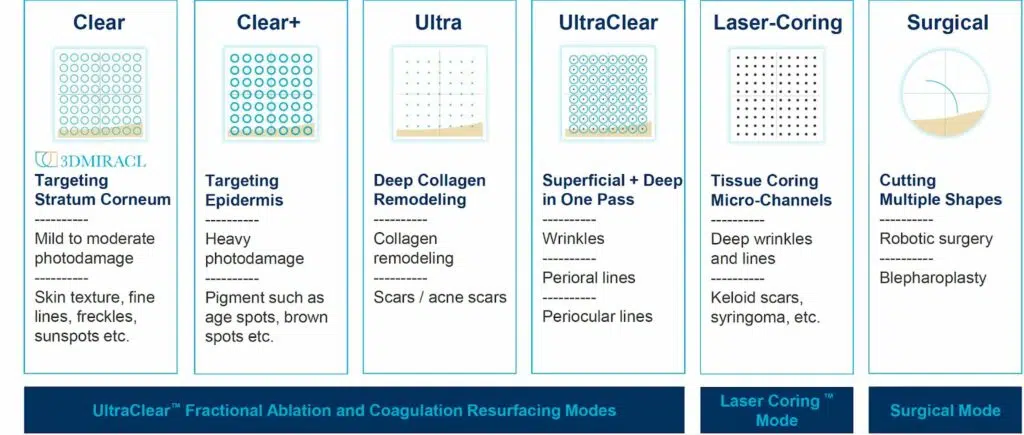 Clear

3DMIRACL

Targeting Stratum Corneum
----------
Mild to moderate photodamage
----------
Skin texture, fine lines, freckles, sunspots etc.

Clear+

Targeting Epidermis
----------
Heavy photodamage
----------
Pigment such as age spots, brown spots etc.

Ultra

Deep Collagen Remodeling
----------
Collagen remodeling
----------
Scars / acne scars

UltraClear

Superficial + Deep in One Pass
----------
Wrinkles
----------
Perioral lines
----------
Periocular lines

Laser-Coring

Tissue Coring Micro-Channels
----------
Deep wrinkles and lines
----------
Keloid scars, syringoma, etc.

Surgical

Cutting Multiple Shapes
----------
Robotic surgery
----------
Blepharoplasty

UltraClear™ Fractional Ablation and Coagulation Resurfacing Modes

Laser Coring™ Mode

Surgical Mode